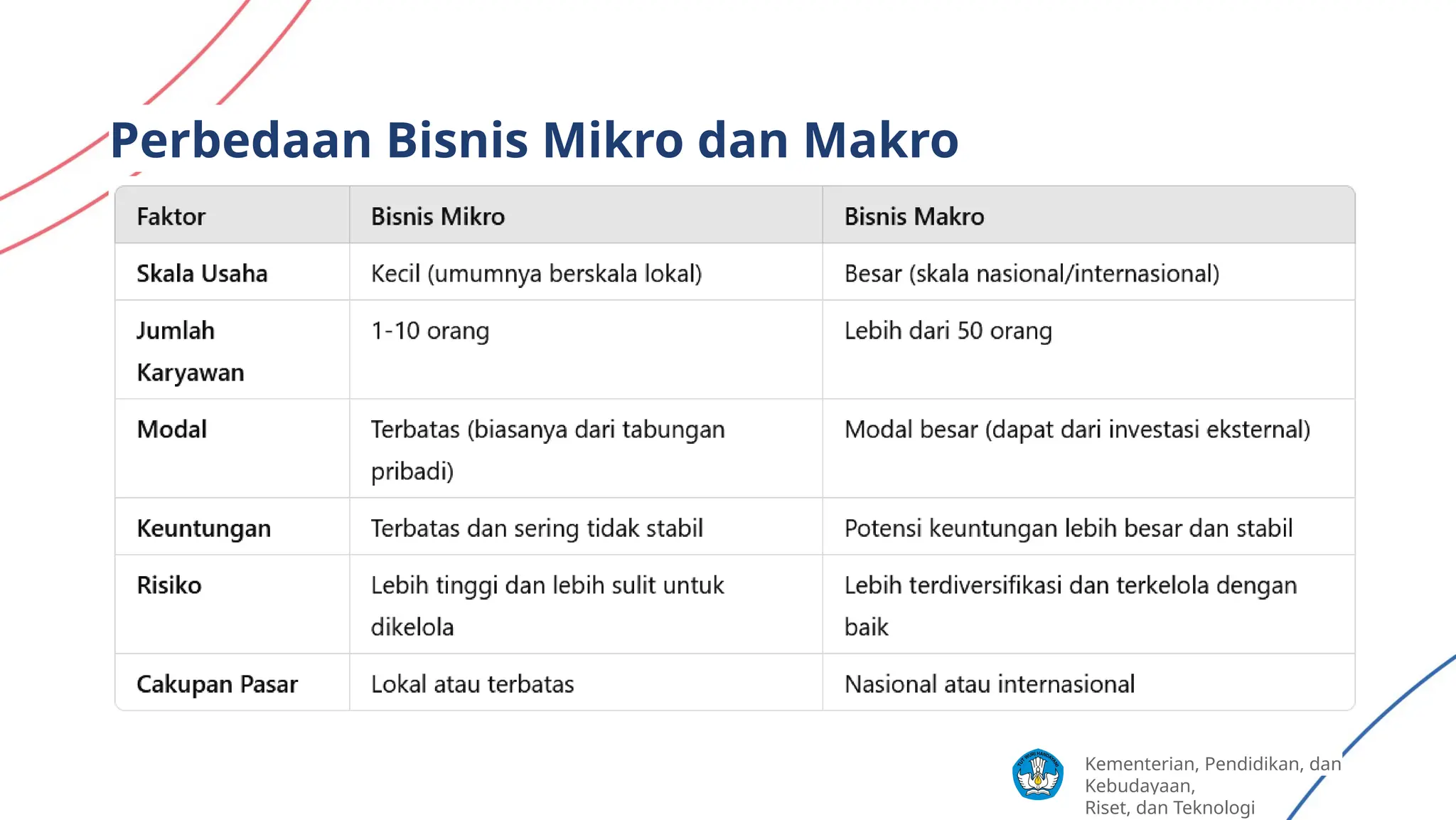 Perbedaan Bisnis Mikro dan Makro

| Faktor | Bisnis Mikro | Bisnis Makro |
|---|---|---|
| Skala Usaha | Kecil (umumnya berskala lokal) | Besar (skala nasional/internasional) |
| Jumlah Karyawan | 1-10 orang | Lebih dari 50 orang |
| Modal | Terbatas (biasanya dari tabungan pribadi) | Modal besar (dapat dari investasi eksternal) |
| Keuntungan | Terbatas dan sering tidak stabil | Potensi keuntungan lebih besar dan stabil |
| Risiko | Lebih tinggi dan lebih sulit untuk dikelola | Lebih terdiversifikasi dan terkelola dengan baik |
| Cakupan Pasar | Lokal atau terbatas | Nasional atau internasional |

TUT WURI HANDAYANI

Kementerian, Pendidikan, dan Kebudayaan,
Riset, dan Teknologi